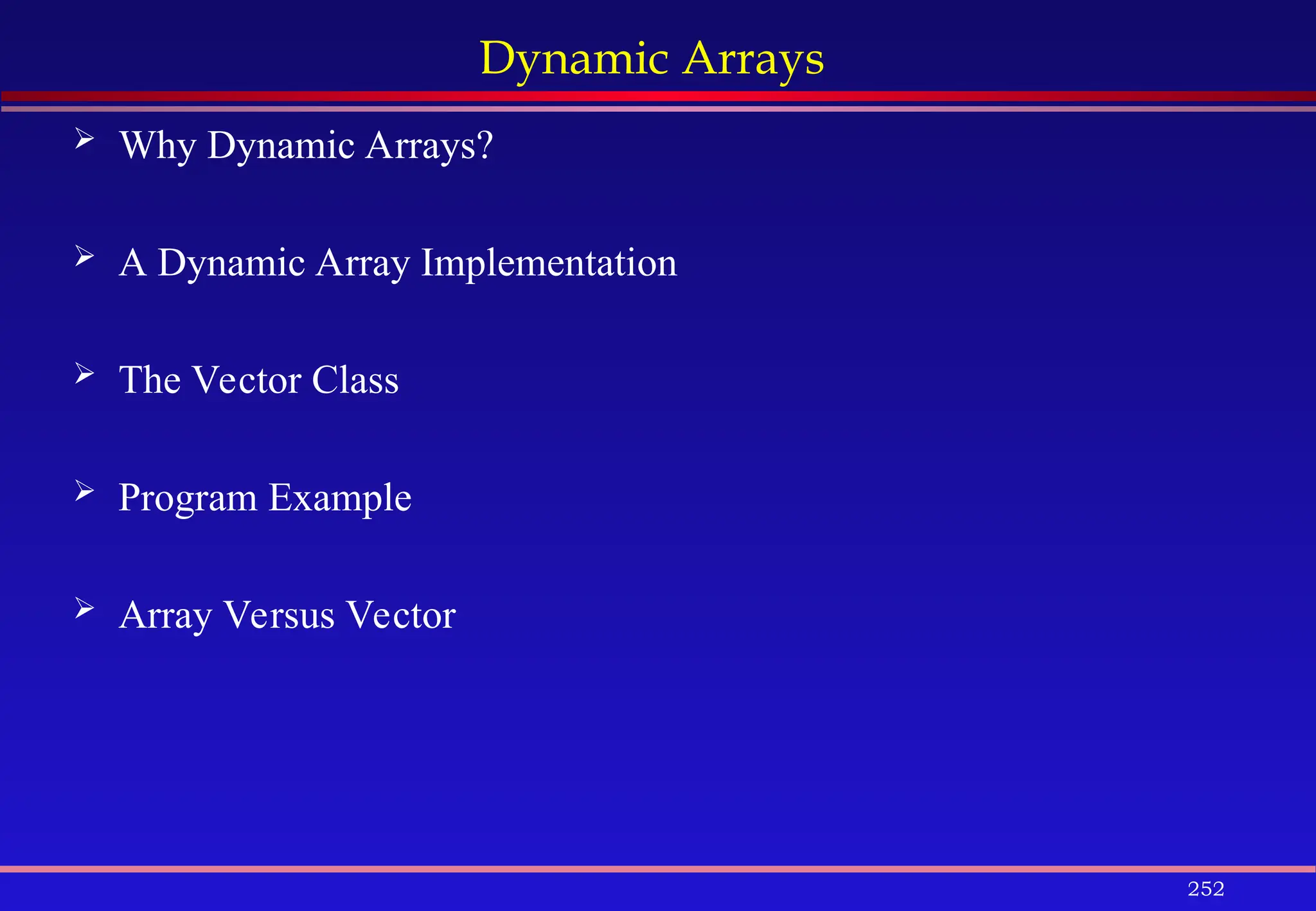 Dynamic Arrays

➢ Why Dynamic Arrays?

➢ A Dynamic Array Implementation

➢ The Vector Class

➢ Program Example

➢ Array Versus Vector

252